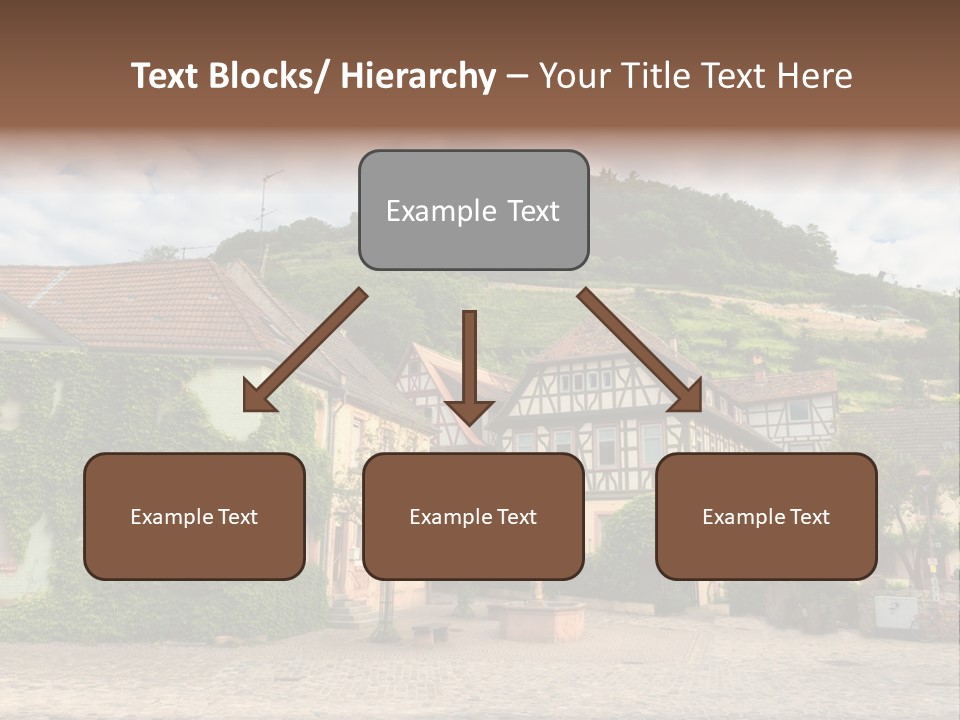 Text Blocks/ Hierarchy – Your Title Text Here

Example Text

Example Text

Example Text

Example Text